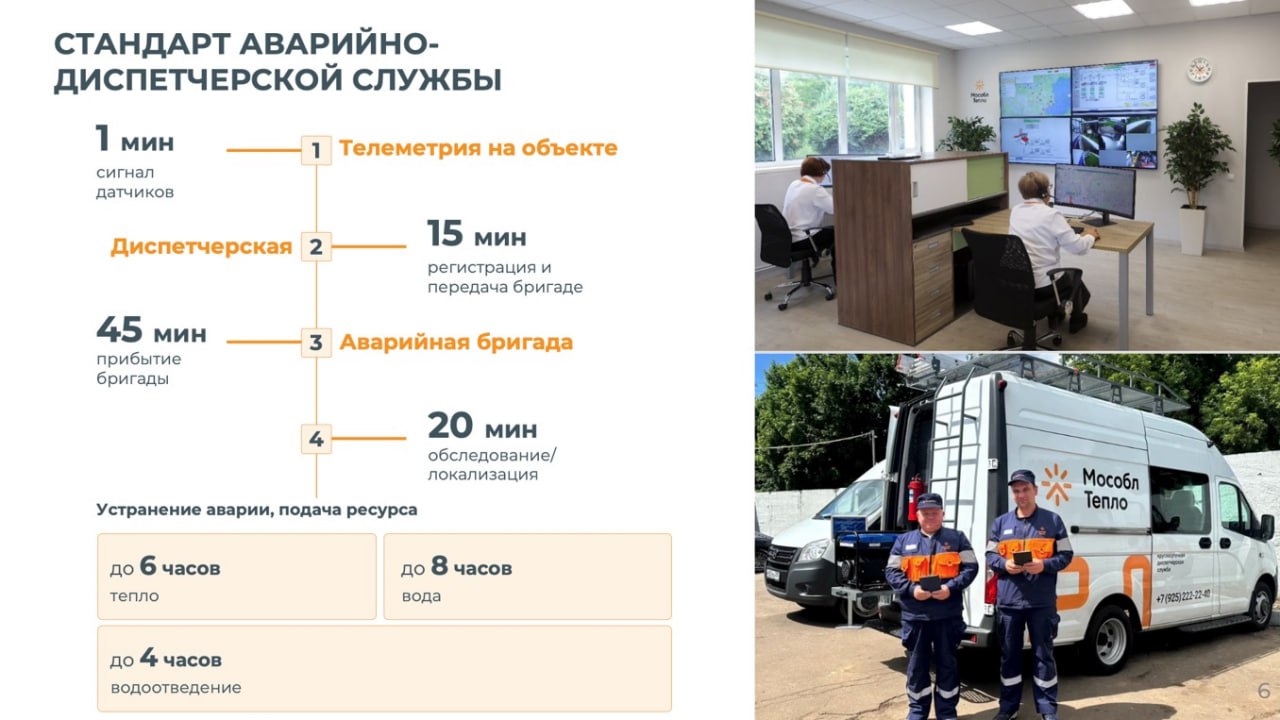 СТАНДАРТ АВАРИЙНО-ДИСПЕТЧЕРСКОЙ СЛУЖБЫ

1 мин
сигнал датчиков

1 Телеметрия на объекте

Диспетчерская 2

15 мин
регистрация и передача бригаде

45 мин
прибытие бригады

3 Аварийная бригада

4

20 мин
обследование/ локализация

Устранение аварии, подача ресурса

до 6 часов
тепло

до 8 часов
вода

до 4 часов
водоотведение

Мособл Тепло

Мособл Тепло

круглосуточная диспетчерская служба

+7 (925) 222-22-40

6